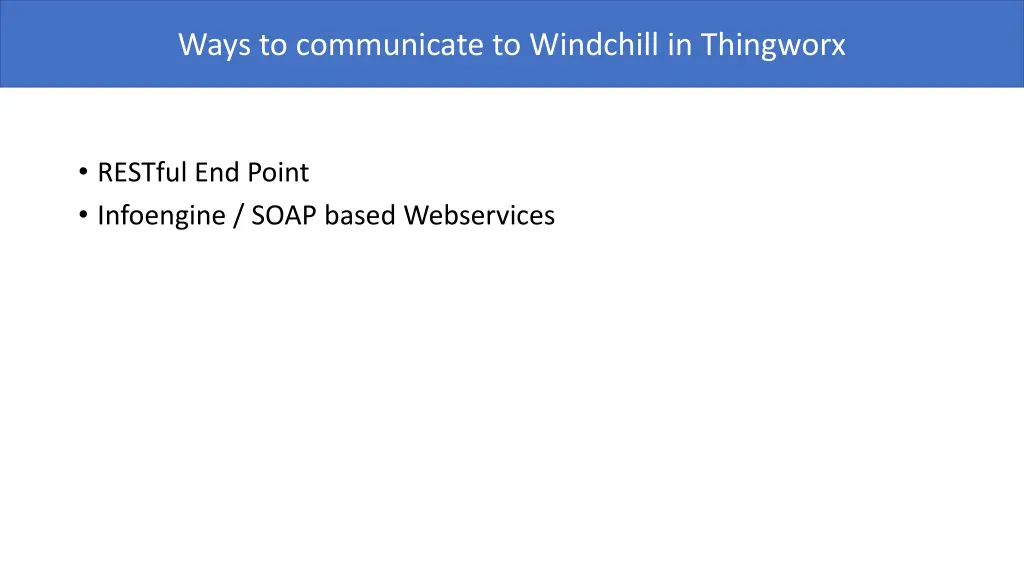 Ways to communicate to Windchill in Thingworx

• RESTful End Point
• Infoengine / SOAP based Webservices